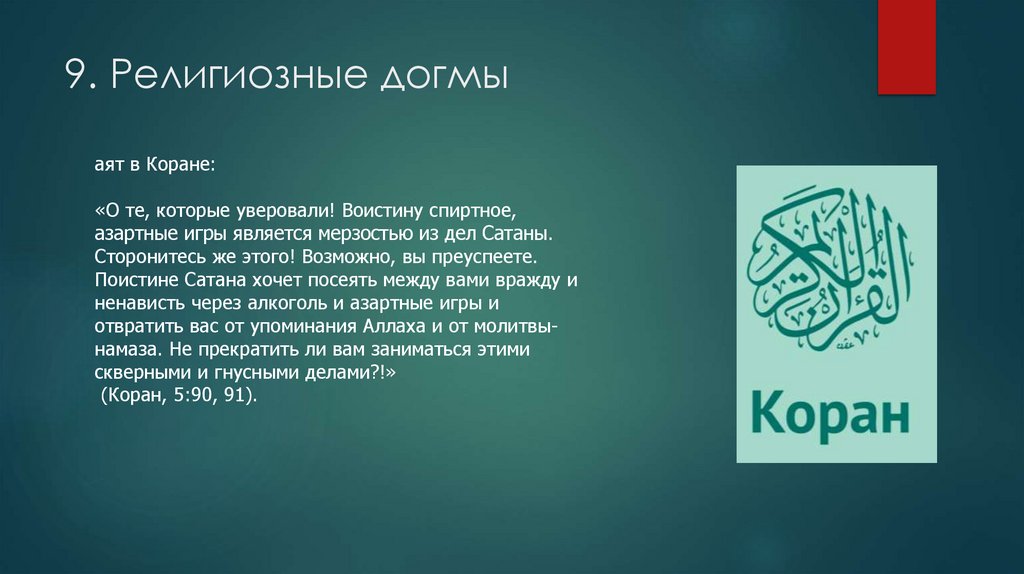 9. Религиозные догмы

аят в Коране:

«О те, которые уверовали! Воистину спиртное, азартные игры является мерзостью из дел Сатаны. Сторонитесь же этого! Возможно, вы преуспеете. Поистине Сатана хочет посеять между вами вражду и ненависть через алкоголь и азартные игры и отвратить вас от упоминания Аллаха и от молитвы-намаза. Не прекратить ли вам заниматься этими скверными и гнусными делами?!»
(Коран, 5:90, 91).

القرآن الكريم

Коран